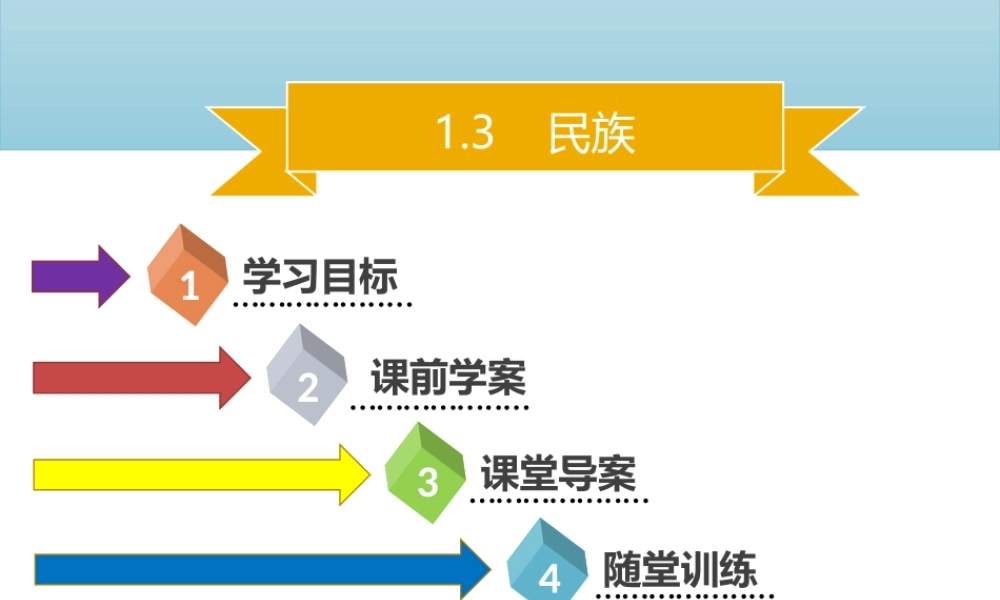 1.3 民族

1 学习目标

2 课前学案

3 课堂导案

4 随堂训练